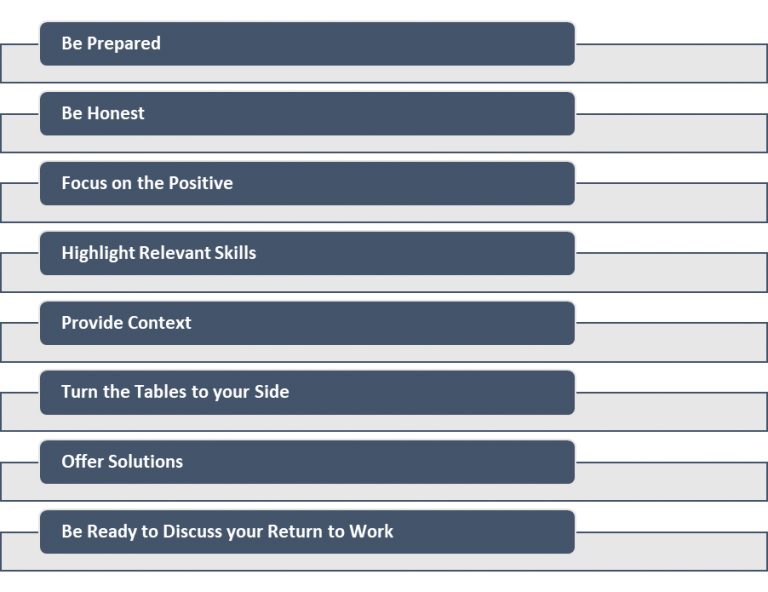 Be Prepared

Be Honest

Focus on the Positive

Highlight Relevant Skills

Provide Context

Turn the Tables to your Side

Offer Solutions

Be Ready to Discuss your Return to Work